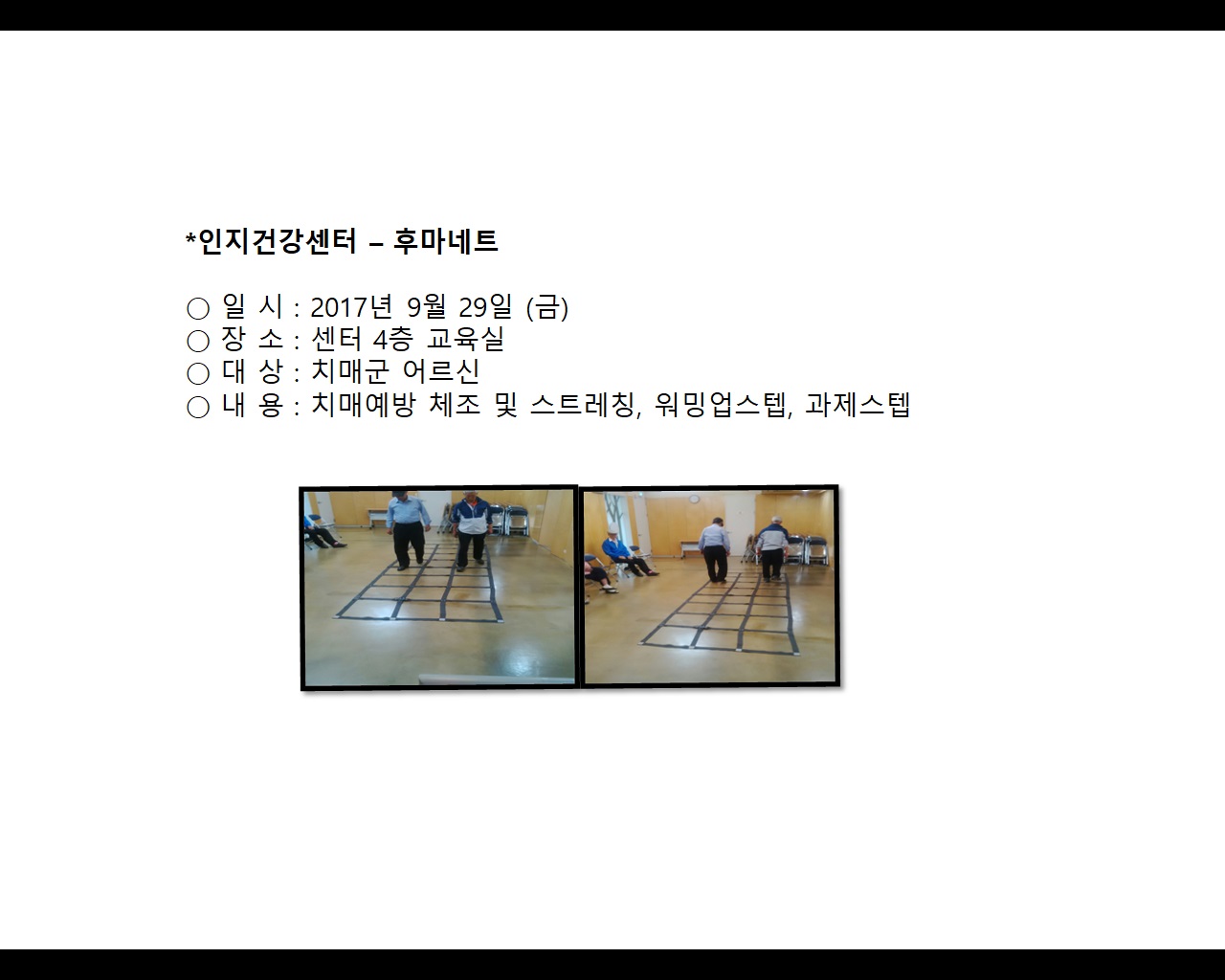 *인지건강센터 – 후마네트

○ 일 시 : 2017년 9월 29일 (금)
○ 장 소 : 센터 4층 교육실
○ 대 상 : 치매군 어르신
○ 내 용 : 치매예방 체조 및 스트레칭, 워밍업스텝, 과제스텝